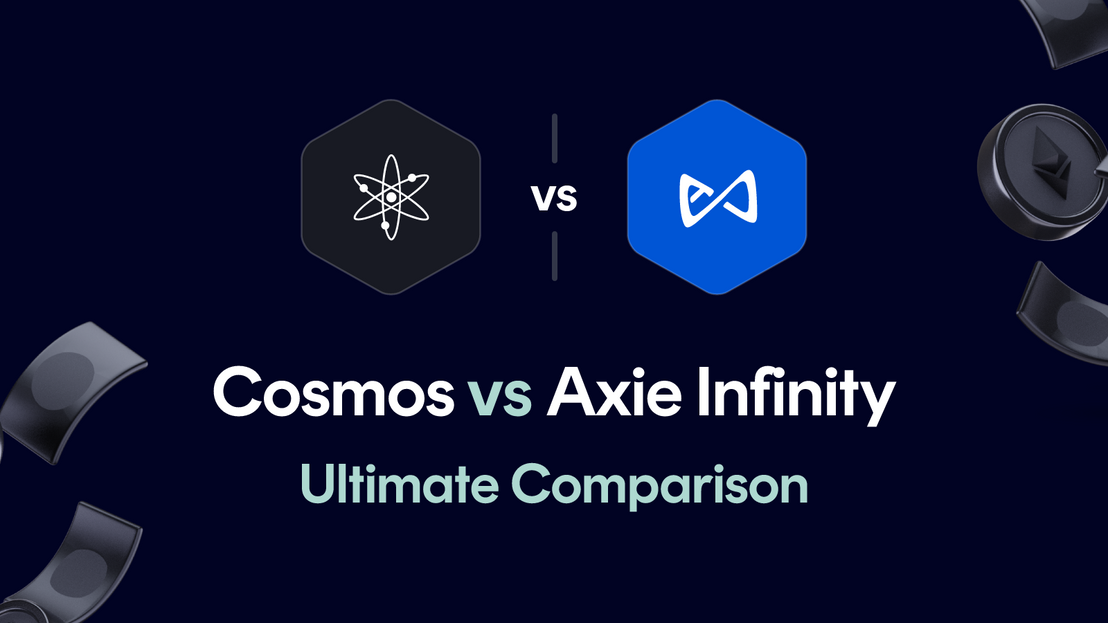 vs

Cosmos vs Axie Infinity

Ultimate Comparison